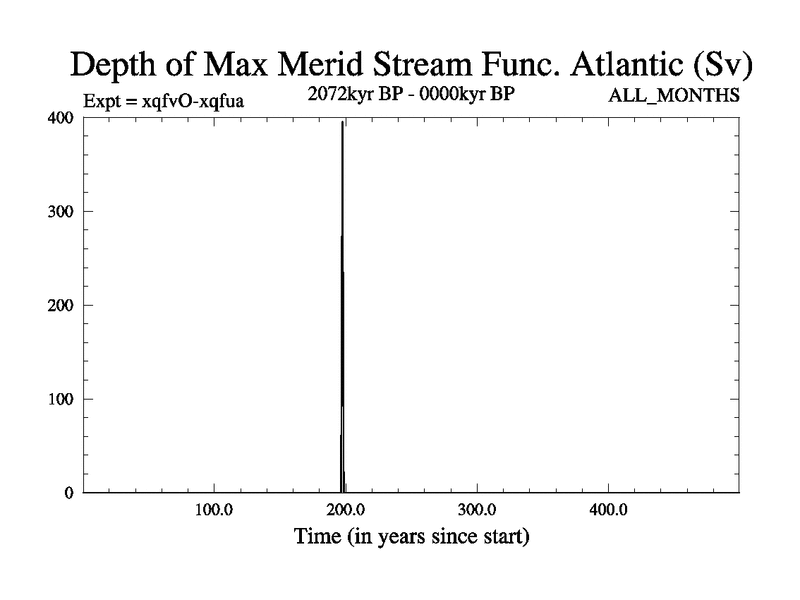 Depth of Max Merid Stream Func. Atlantic (Sv)
Expt = xqfvO-xqfua
2072kyr BP - 0000kyr BP
ALL_MONTHS

400
300
200
100
0

100.0
200.0
300.0
400.0

Time (in years since start)